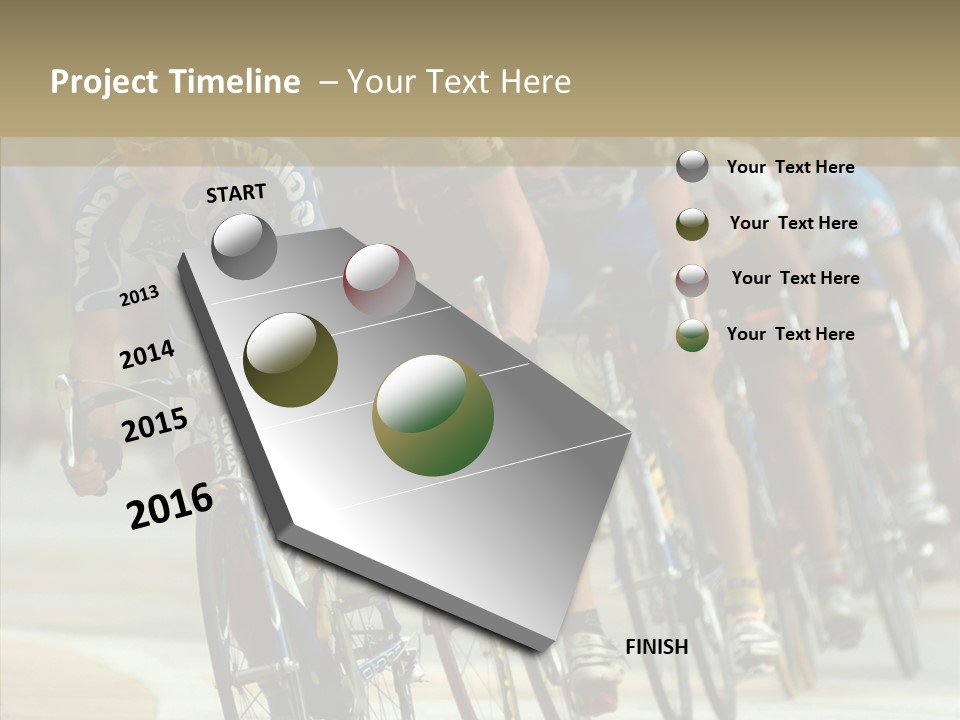 Project Timeline – Your Text Here

START

2013

2014

2015

2016

FINISH

Your Text Here

Your Text Here

Your Text Here

Your Text Here